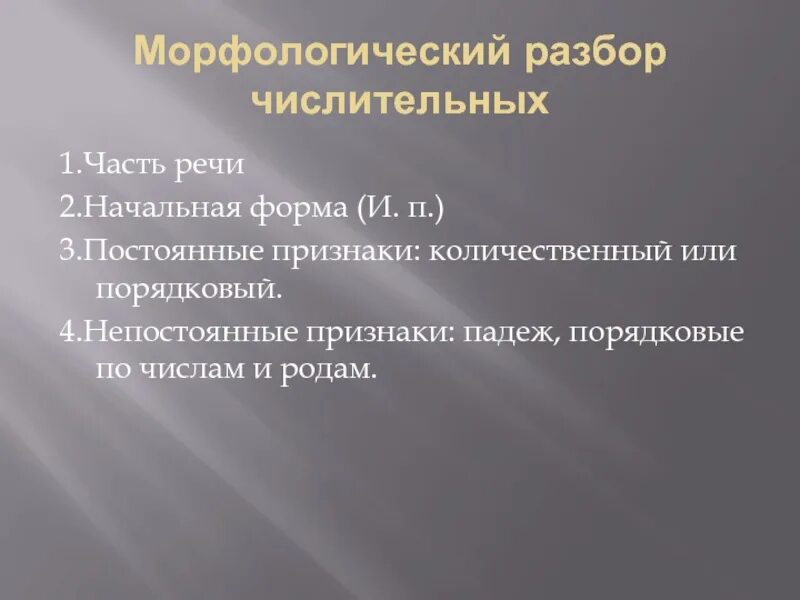 Морфологический разбор числительных

1.Часть речи

2.Начальная форма (И. п.)

3.Постоянные признаки: количественный или порядковый.

4.Непостоянные признаки: падеж, порядковые по числам и родам.